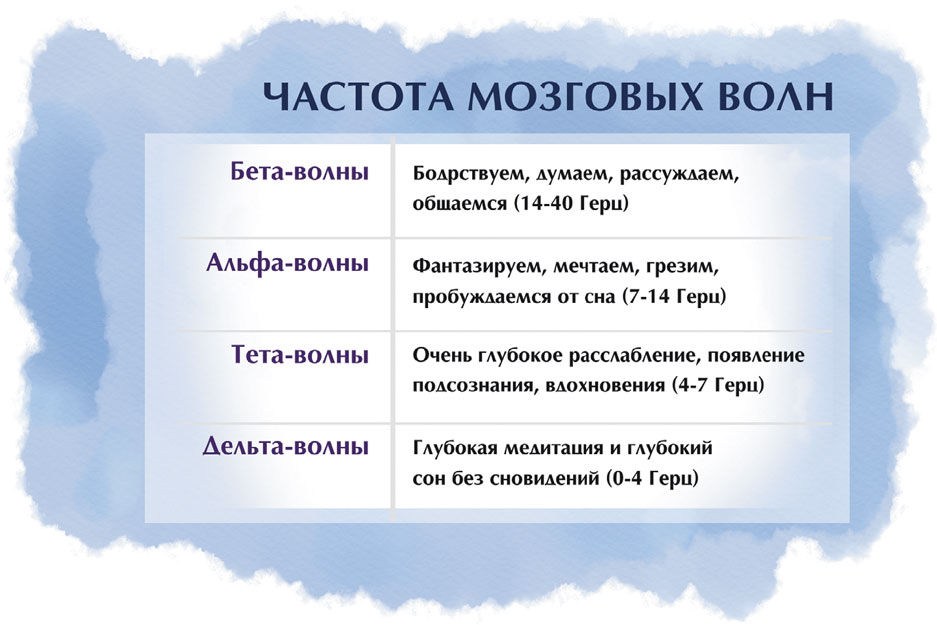 ЧАСТОТА МОЗГОВЫХ ВОЛН

| | |
|---|---|
| Бета-волны | Бодрствуем, думаем, рассуждаем, общаемся (14-40 Герц) |
| Альфа-волны | Фантазируем, мечтаем, грезим, пробуждаемся от сна (7-14 Герц) |
| Тета-волны | Очень глубокое расслабление, появление подсознания, вдохновения (4-7 Герц) |
| Дельта-волны | Глубокая медитация и глубокий сон без сновидений (0-4 Герц) |